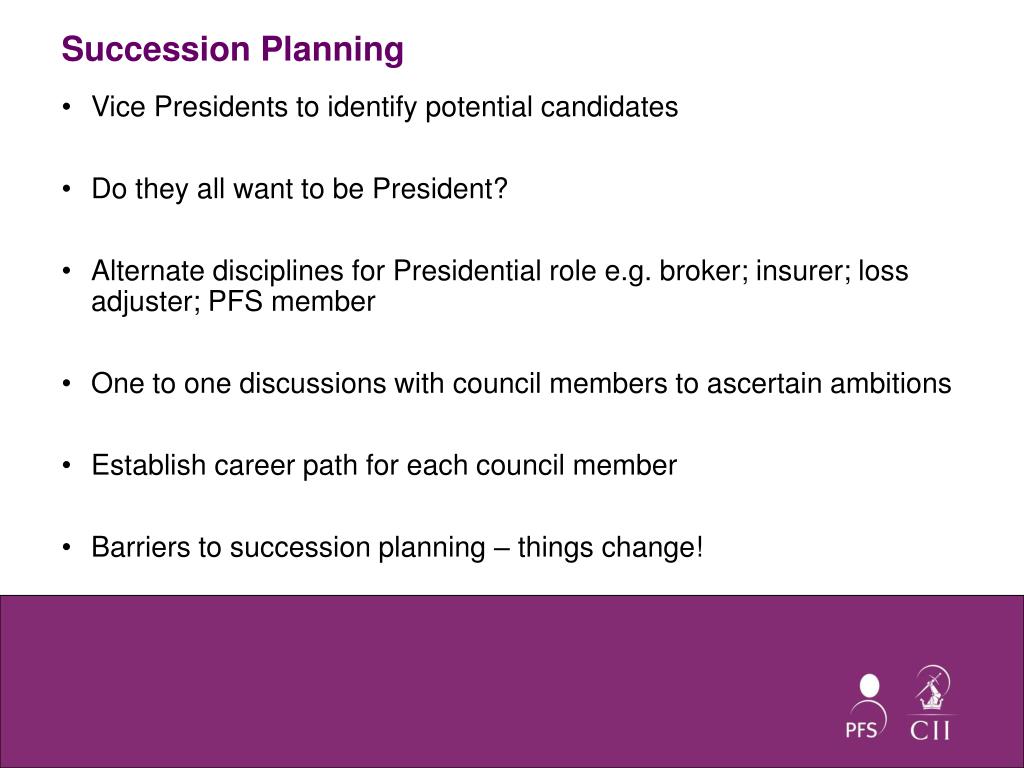 Succession Planning

• Vice Presidents to identify potential candidates

• Do they all want to be President?

• Alternate disciplines for Presidential role e.g. broker; insurer; loss adjuster; PFS member

• One to one discussions with council members to ascertain ambitions

• Establish career path for each council member

• Barriers to succession planning – things change!

PFS

CII